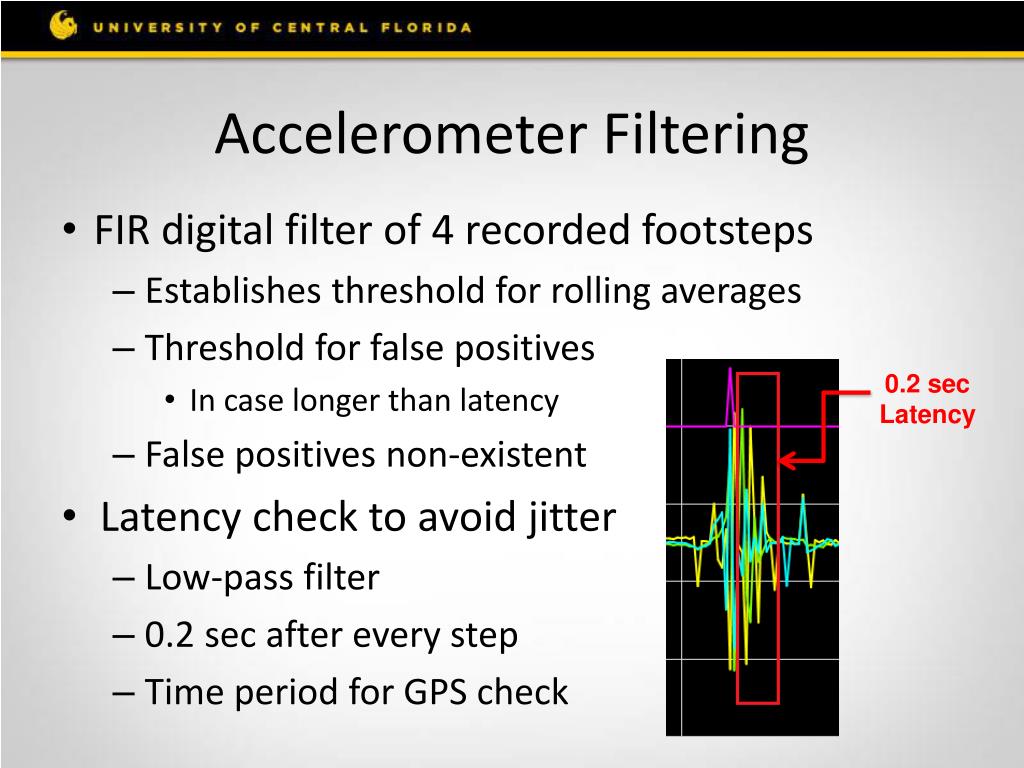 UNIVERSITY OF CENTRAL FLORIDA

Accelerometer Filtering

• FIR digital filter of 4 recorded footsteps
– Establishes threshold for rolling averages
– Threshold for false positives
• In case longer than latency
– False positives non-existent
• Latency check to avoid jitter
– Low-pass filter
– 0.2 sec after every step
– Time period for GPS check

0.2 sec Latency